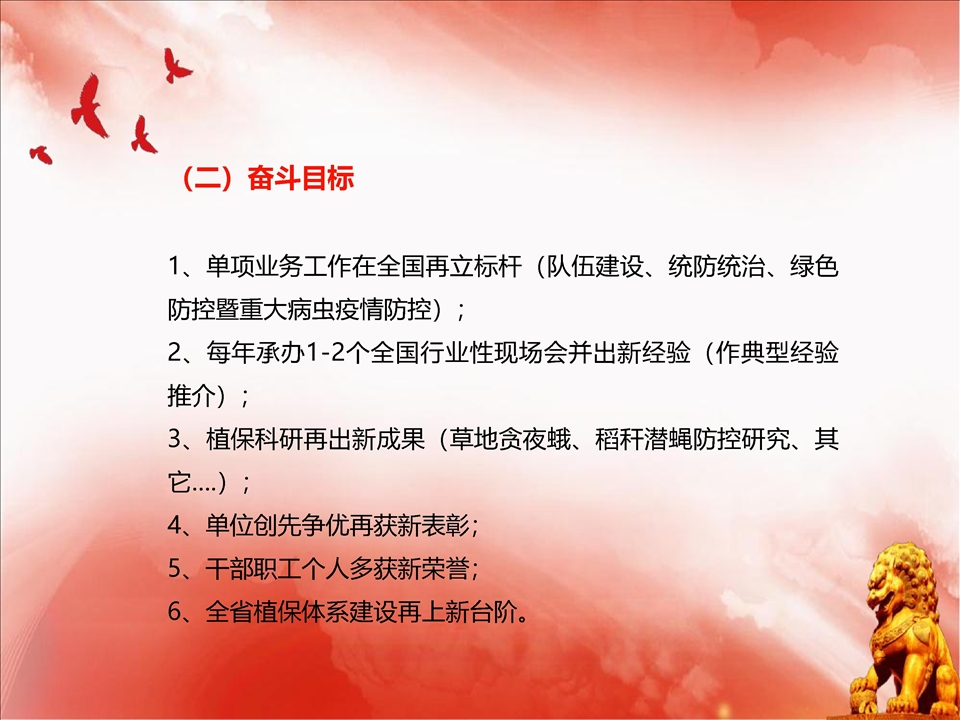 （二）奋斗目标

1、单项业务工作在全国再立标杆（队伍建设、统防统治、绿色防控暨重大病虫疫情防控）；
2、每年承办1-2个全国行业性现场会并出新经验（作典型经验推介）；
3、植保科研再出新成果（草地贪夜蛾、稻秆潜蝇防控研究、其它....）；
4、单位创先争优再获新表彰；
5、干部职工个人多获新荣誉；
6、全省植保体系建设再上新台阶。